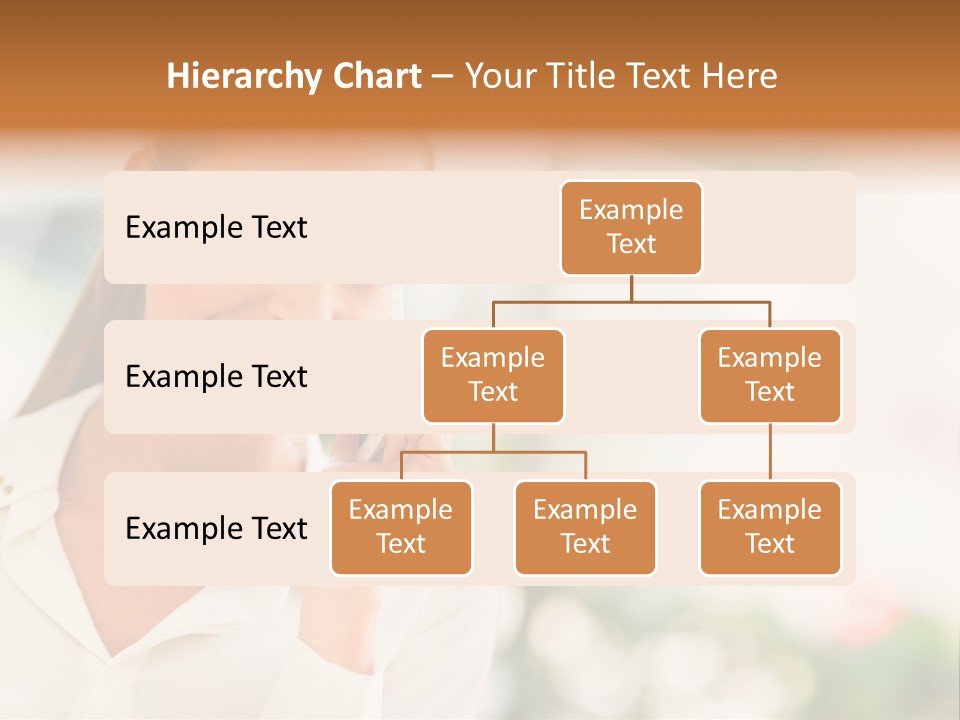 Hierarchy Chart – Your Title Text Here

Example Text

Example Text

Example Text

Example Text

Example Text

Example Text

Example Text

Example Text

Example Text